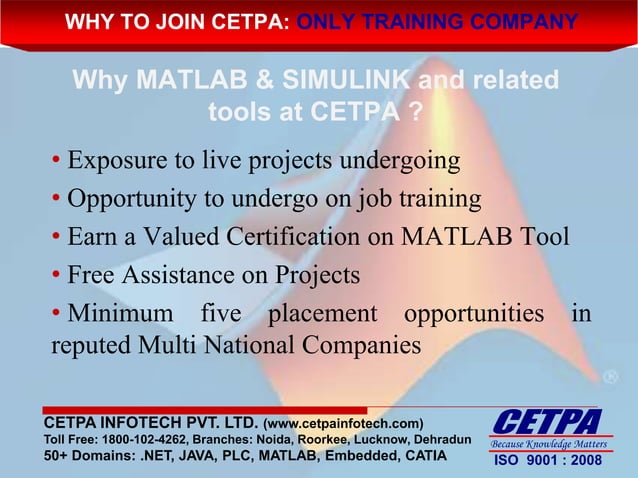 WHY TO JOIN CETPA: ONLY TRAINING COMPANY

Why MATLAB & SIMULINK and related tools at CETPA ?

• Exposure to live projects undergoing
• Opportunity to undergo on job training
• Earn a Valued Certification on MATLAB Tool
• Free Assistance on Projects
• Minimum five placement opportunities in reputed Multi National Companies

®

CETPA INFOTECH PVT. LTD. (www.cetpainfotech.com)
Toll Free: 1800-102-4262, Branches: Noida, Roorkee, Lucknow, Dehradun
50+ Domains: .NET, JAVA, PLC, MATLAB, Embedded, CATIA

CETPA
Because Knowledge Matters
ISO 9001 : 2008